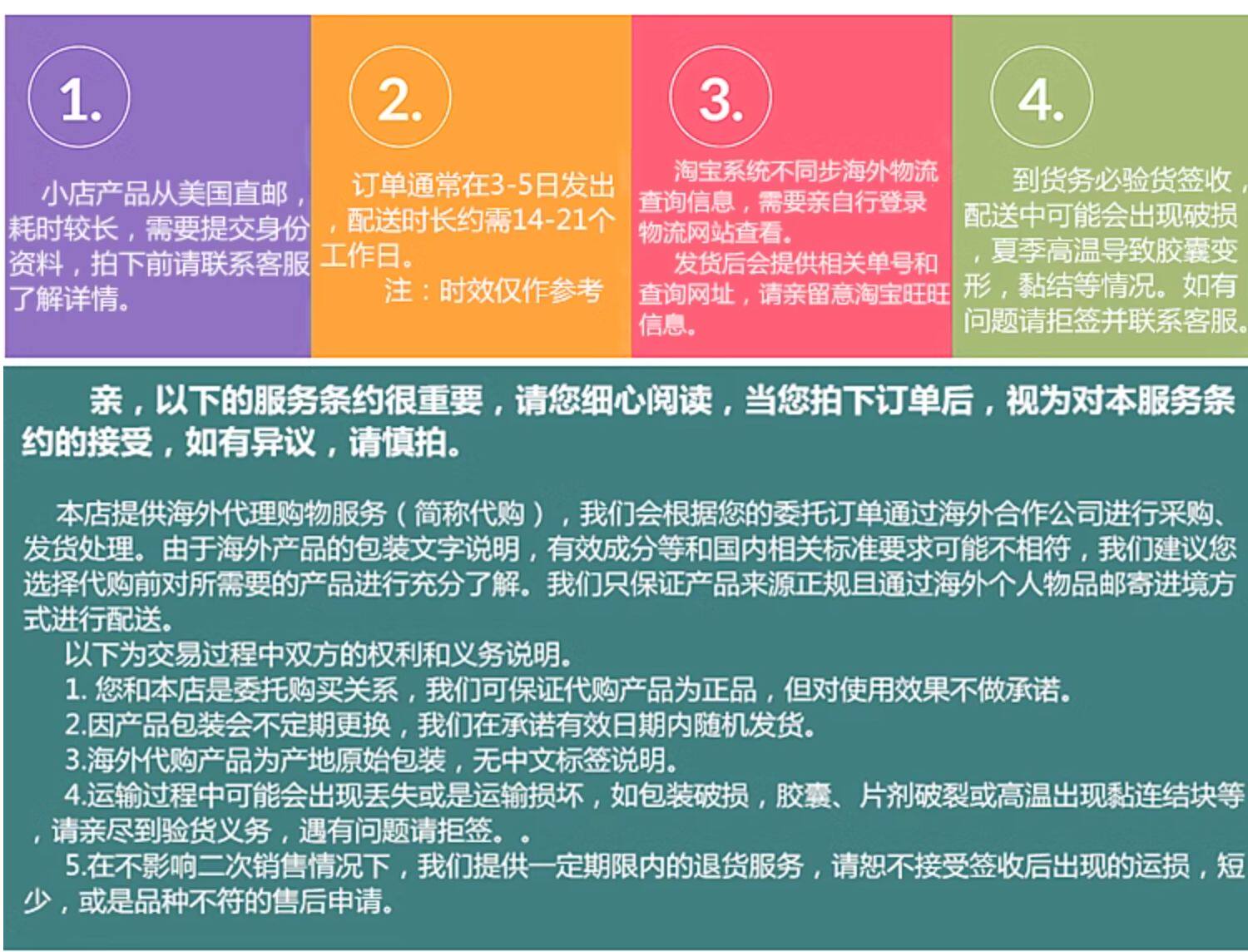 1.

小店产品从美国直邮，耗时较长，需要提交身份资料，拍下前请联系客服了解详情。

2.

订单通常在3-5日发出，配送时长约需14-21个工作日。

注：时效仅作参考

3.

淘宝系统不同步海外物流查询信息，需要亲自行登录物流网站查看。

发货后会提供相关单号和查询网址，请亲留意淘宝旺旺信息。

4.

到货务必验货签收，配送中可能会出现破损，夏季高温导致胶囊变形，黏结等情况。如有问题请拒签并联系客服。

亲，以下的服务条约很重要，请您细心阅读，当您拍下订单后，视为对本服务条约的接受，如有异议，请慎拍。

本店提供海外代理购物服务（简称代购），我们会根据您的委托订单通过海外合作公司进行采购、发货处理。由于海外产品的包装文字说明，有效成分等和国内相关标准要求可能不相符，我们建议您选择代购前对所需要的产品进行充分了解。我们只保证产品来源正规且通过海外个人物品邮寄进境方式进行配送。

以下为交易过程中双方的权利和义务说明。

1. 您和本店是委托购买关系，我们可保证代购产品为正品，但对使用效果不做承诺。

2.因产品包装会不定期更换，我们在承诺有效日期内随机发货。

3.海外代购产品为产地原始包装，无中文标签说明。

4.运输过程中可能会出现丢失或是运输损坏，如包装破损，胶囊、片剂破裂或高温出现黏连结块等，请亲尽到验货义务，遇有问题请拒签。。

5.在不影响二次销售情况下，我们提供一定期限内的退货服务，请恕不接受签收后出现的运损，短少，或是品种不符的售后申请。